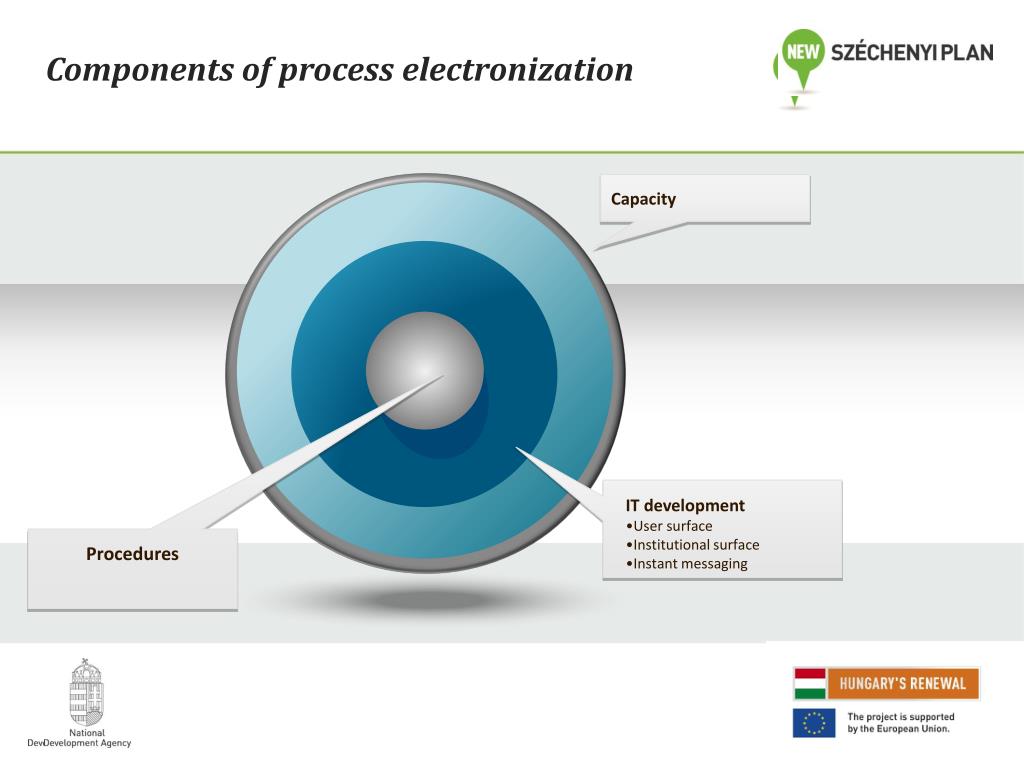 Components of process electronization

NEW SZÉCHENYI PLAN

Capacity

IT development
•User surface
•Institutional surface
•Instant messaging

Procedures

National DevDevelopment Agency

HUNGARY'S RENEWAL

The project is supported by the European Union.